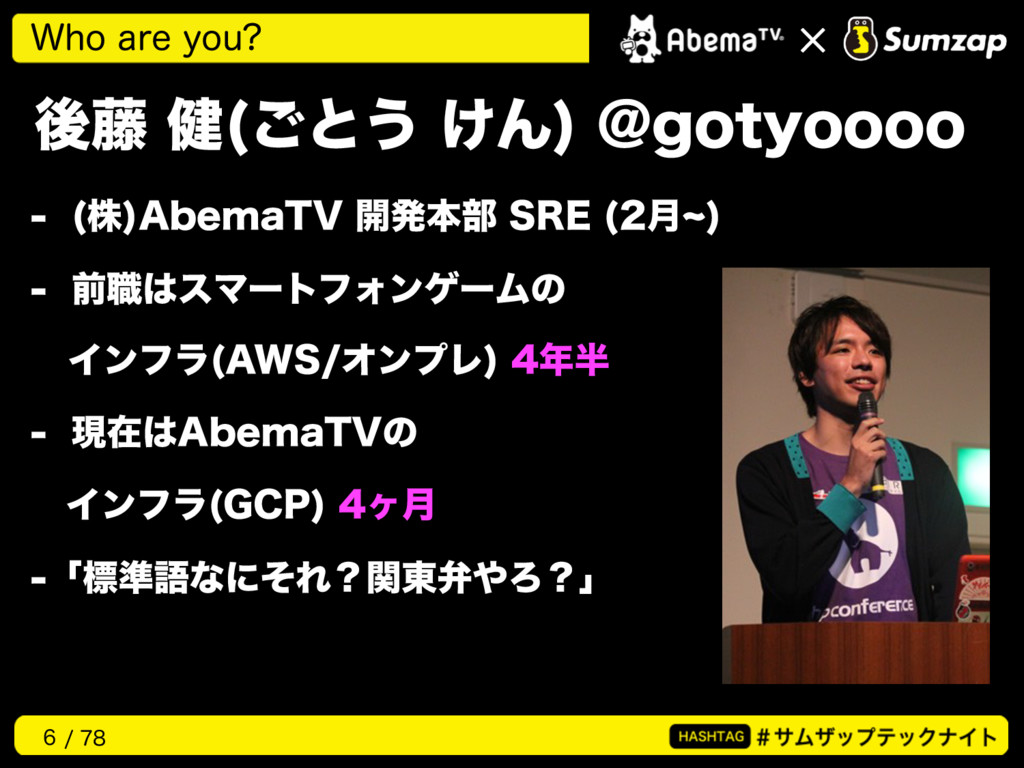 Who are you?

AbemaTV × Sumzap

後藤 健(ごとう けん) @gotyoooo

- (株)AbemaTV 開発本部 SRE (2月~)

- 前職はスマートフォンゲームの インフラ(AWS/オンプレ) 4年半

- 現在はAbemaTVの インフラ(GCP) 4ヶ月

-「標準語なにそれ？関東弁やろ？」

conference

6 / 78

HASHTAG #サムザップテックナイト